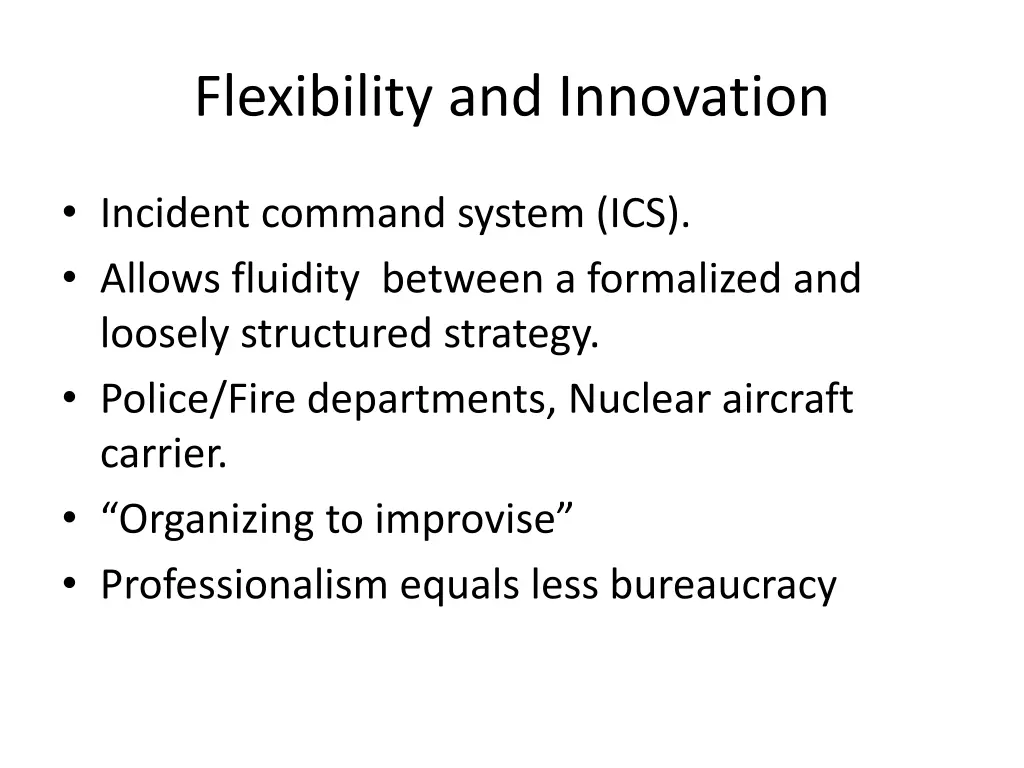 Flexibility and Innovation

• Incident command system (ICS).
• Allows fluidity between a formalized and loosely structured strategy.
• Police/Fire departments, Nuclear aircraft carrier.
• “Organizing to improvise”
• Professionalism equals less bureaucracy